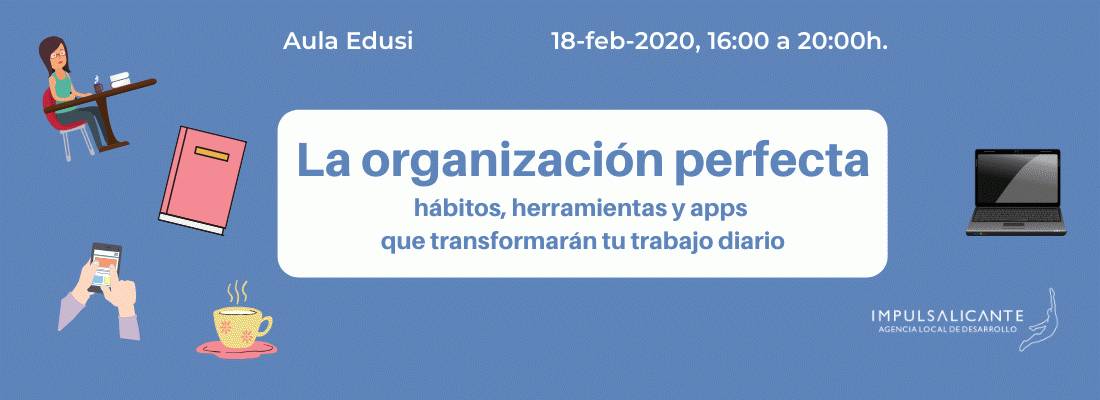 Aula Edusi

18-feb-2020, 16:00 a 20:00h.

La organización perfecta

hábitos, herramientas y apps que transformarán tu trabajo diario

IMPULSALICANTE
AGENCIA LOCAL DE DESARROLLO